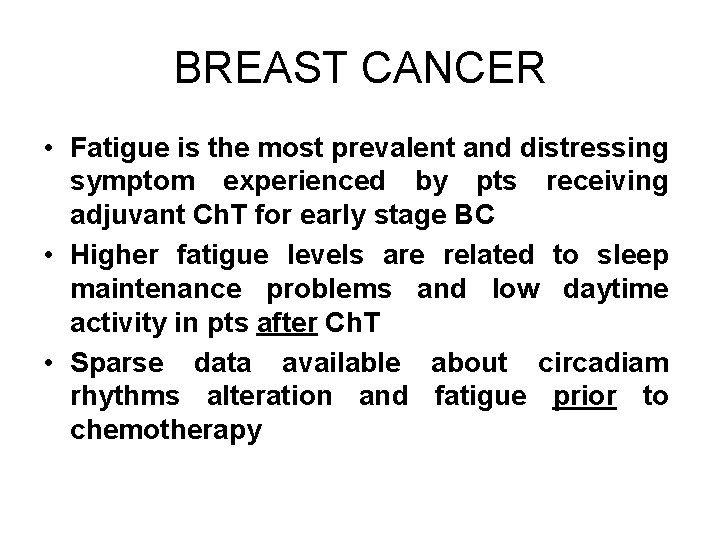 BREAST CANCER

• Fatigue is the most prevalent and distressing symptom experienced by pts receiving adjuvant ChT for early stage BC

• Higher fatigue levels are related to sleep maintenance problems and low daytime activity in pts after ChT

• Sparse data available about circadiam rhythms alteration and fatigue prior to chemotherapy